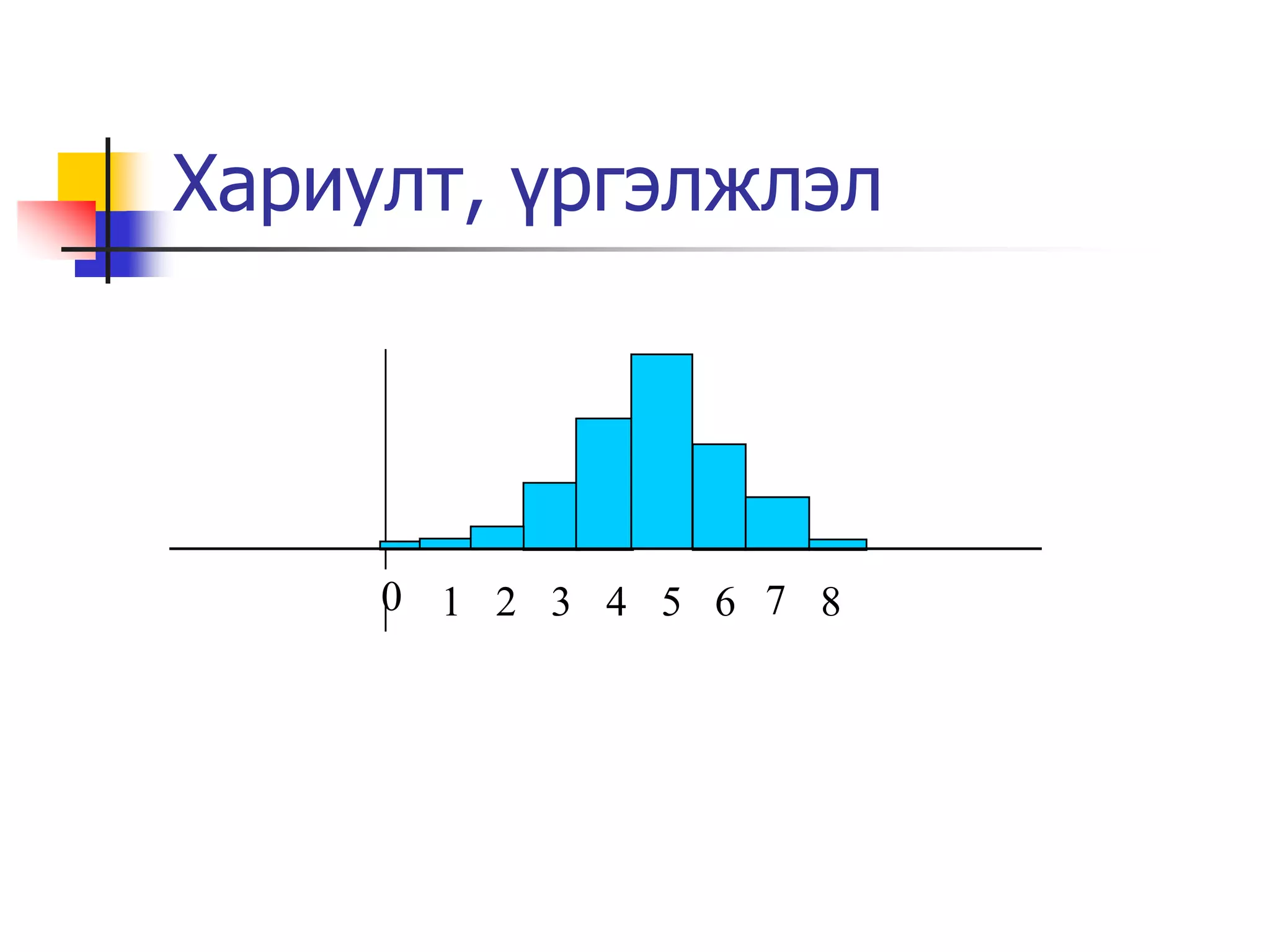 Хариулт, үргэлжлэл

0 1 2 3 4 5 6 7 8